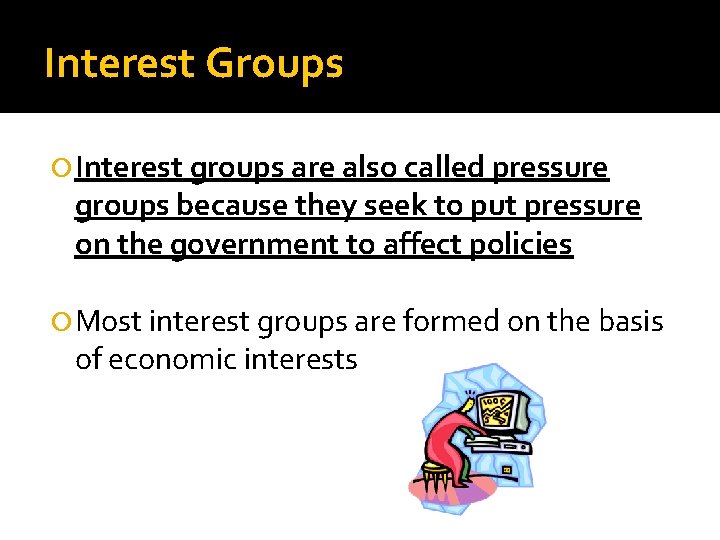 Interest Groups

Interest groups are also called pressure groups because they seek to put pressure on the government to affect policies

Most interest groups are formed on the basis of economic interests